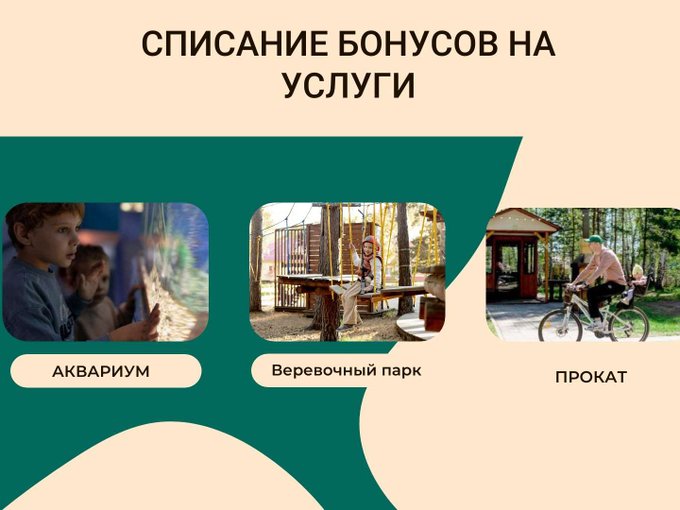 СПИСАНИЕ БОНУСОВ НА УСЛУГИ

АКВАРИУМ

Веревочный парк

ПРОКАТ